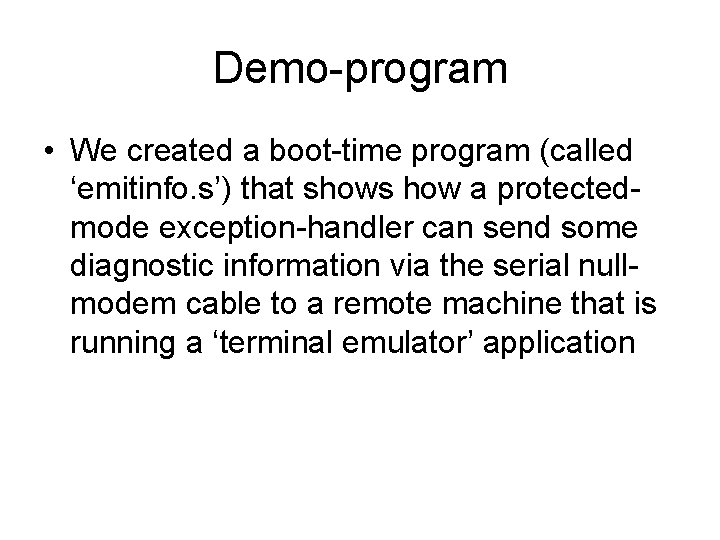 Demo-program

• We created a boot-time program (called ‘emitinfo.s’) that shows how a protected-mode exception-handler can send some diagnostic information via the serial null-modem cable to a remote machine that is running a ‘terminal emulator’ application